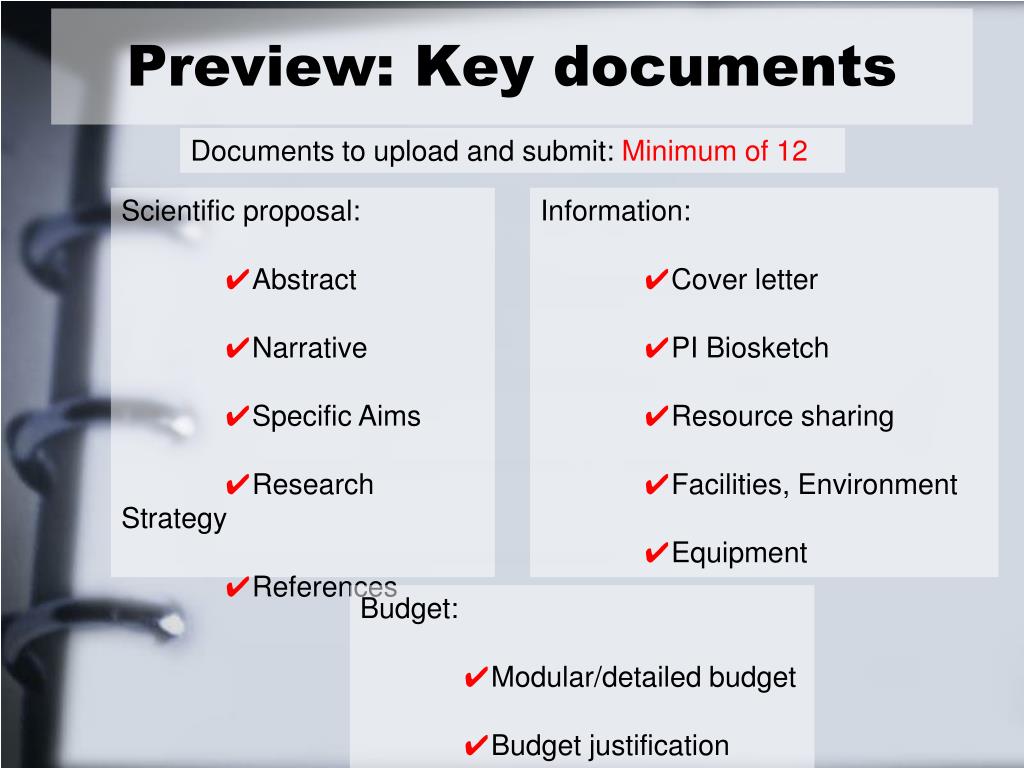 Preview: Key documents

Documents to upload and submit: Minimum of 12

Scientific proposal:

✔Abstract

✔Narrative

✔Specific Aims

✔Research Strategy

✔References

Information:

✔Cover letter

✔PI Biosketch

✔Resource sharing

✔Facilities, Environment

✔Equipment

Budget:

✔Modular/detailed budget

✔Budget justification